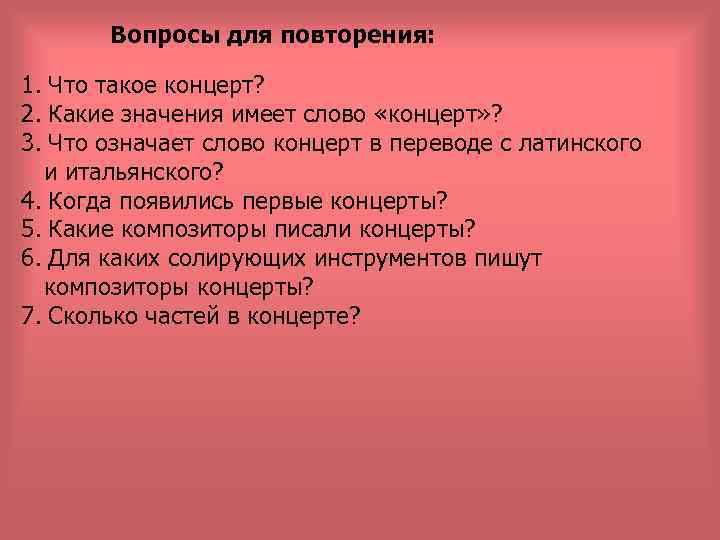 Вопросы для повторения:

1. Что такое концерт?
2. Какие значения имеет слово «концерт»?
3. Что означает слово концерт в переводе с латинского и итальянского?
4. Когда появились первые концерты?
5. Какие композиторы писали концерты?
6. Для каких солирующих инструментов пишут композиторы концерты?
7. Сколько частей в концерте?